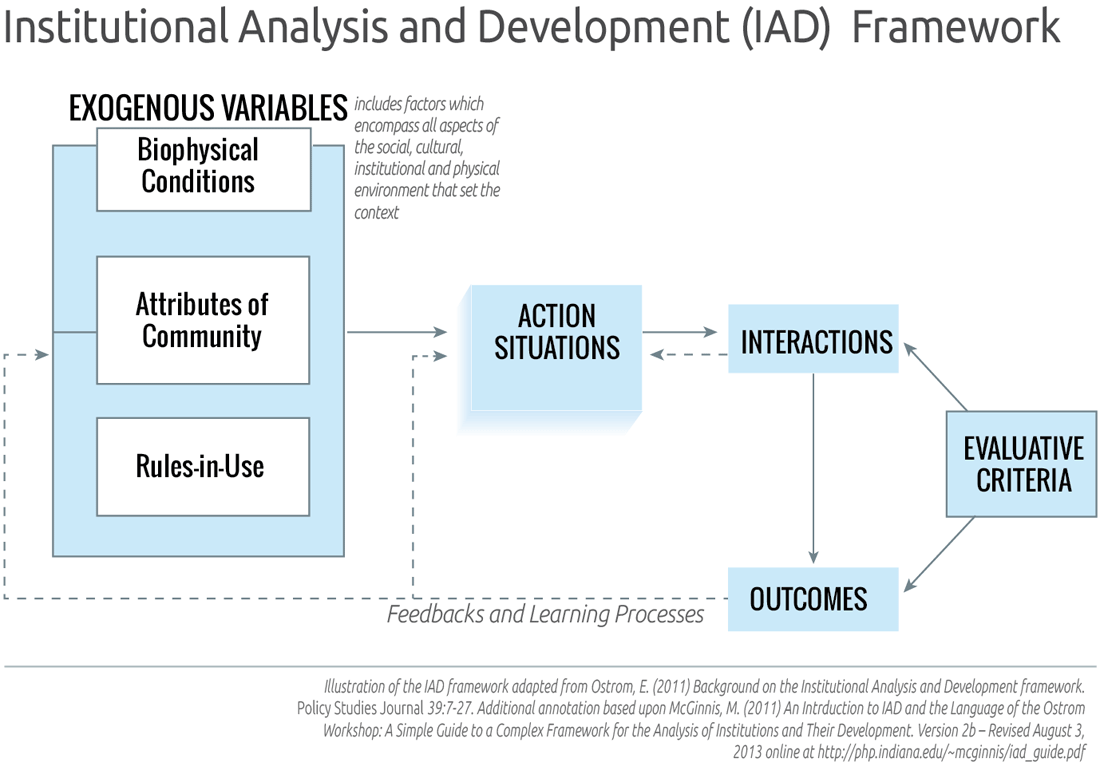 Institutional Analysis and Development (IAD) Framework

EXOGENOUS VARIABLES includes factors which encompass all aspects of the social, cultural, institutional and physical environment that set the context

Biophysical Conditions

Attributes of Community

Rules-in-Use

ACTION SITUATIONS

INTERACTIONS

EVALUATIVE CRITERIA

OUTCOMES

Feedbacks and Learning Processes

Illustration of the IAD framework adapted from Ostrom, E. (2011) Background on the Institutional Analysis and Development framework. Policy Studies Journal 39:7-27. Additional annotation based upon McGinnis, M. (2011) An Intrduction to IAD and the Language of the Ostrom Workshop: A Simple Guide to a Complex Framework for the Analysis of Institutions and Their Development. Version 2b – Revised August 3, 2013 online at http://php.indiana.edu/~mcginnis/iad_guide.pdf